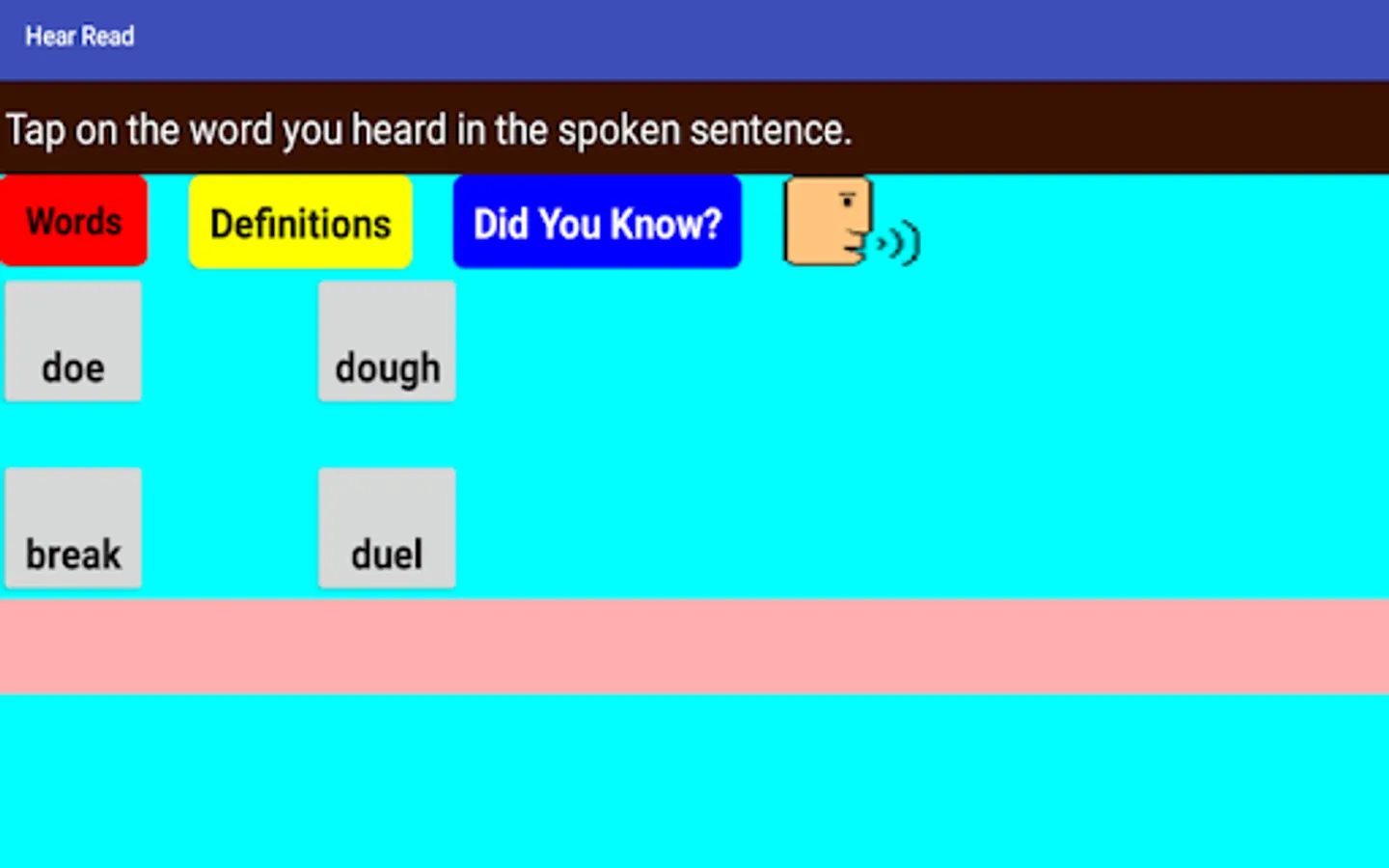 Hear Read

Tap on the word you heard in the spoken sentence.

Words

Definitions

Did You Know?

doe

dough

break

duel